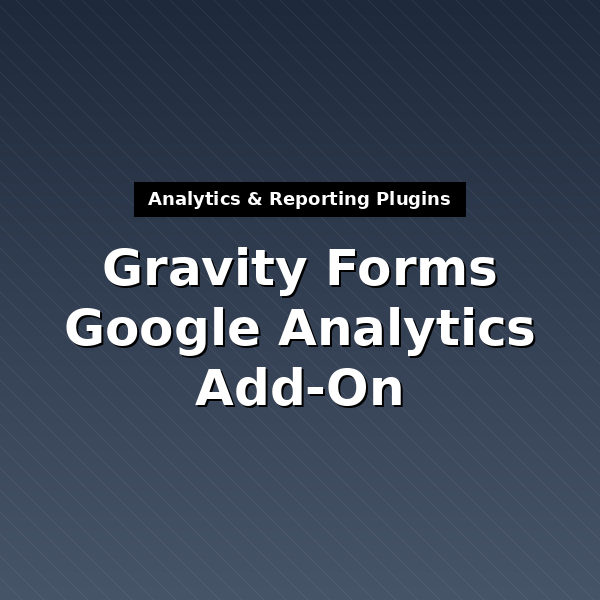 Analytics & Reporting Plugins

Gravity Forms Google Analytics Add-On